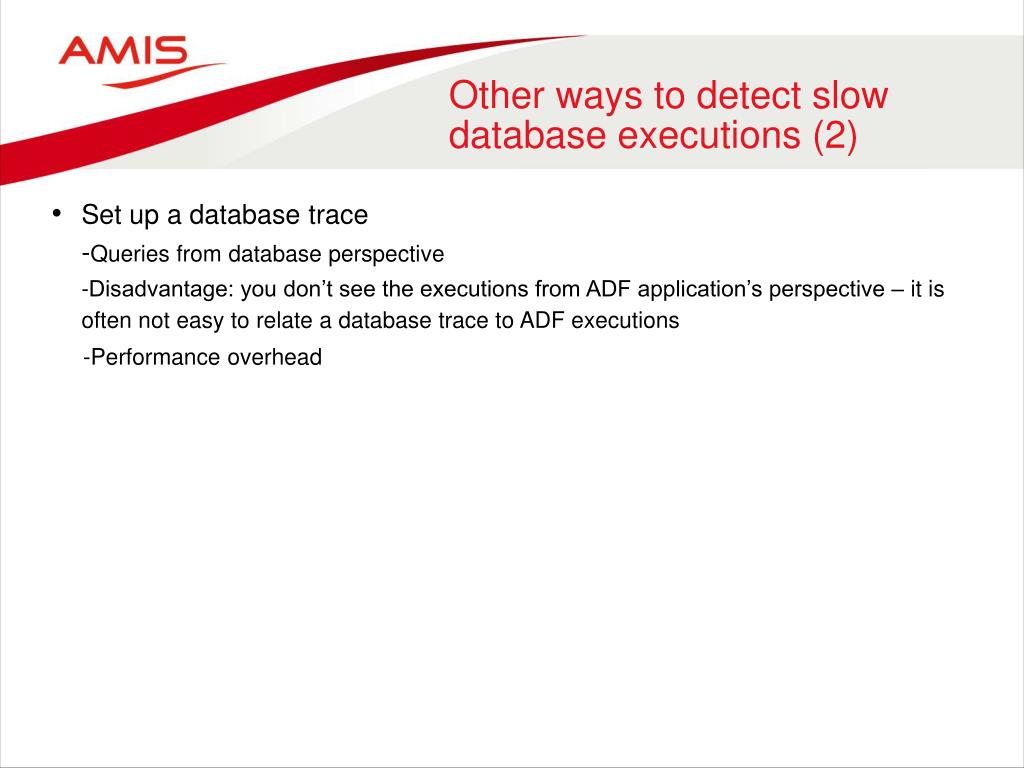 AMIS

Other ways to detect slow database executions (2)

• Set up a database trace

-Queries from database perspective

-Disadvantage: you don’t see the executions from ADF application’s perspective – it is often not easy to relate a database trace to ADF executions

-Performance overhead